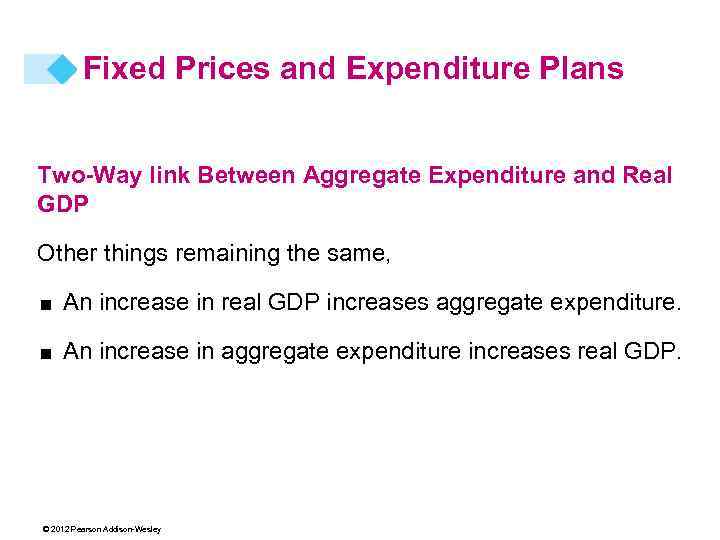 Fixed Prices and Expenditure Plans

Two-Way link Between Aggregate Expenditure and Real GDP

Other things remaining the same,

■ An increase in real GDP increases aggregate expenditure.

■ An increase in aggregate expenditure increases real GDP.

© 2012 Pearson Addison-Wesley